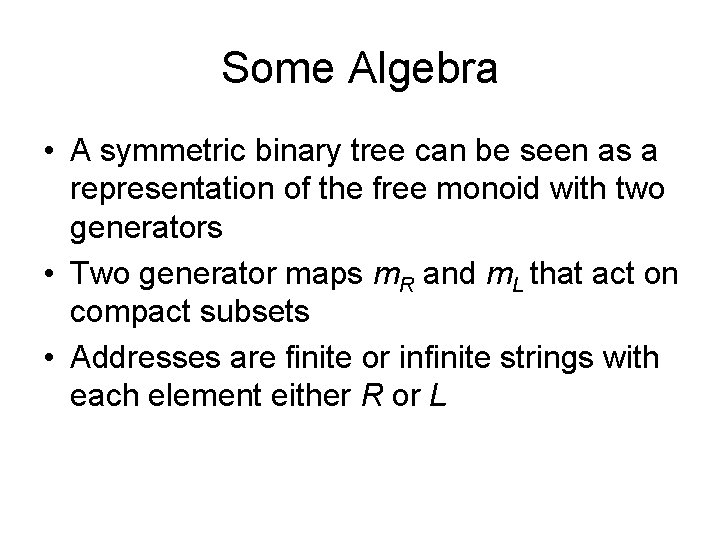 Some Algebra

• A symmetric binary tree can be seen as a representation of the free monoid with two generators

• Two generator maps $m_R$ and $m_L$ that act on compact subsets

• Addresses are finite or infinite strings with each element either $R$ or $L$